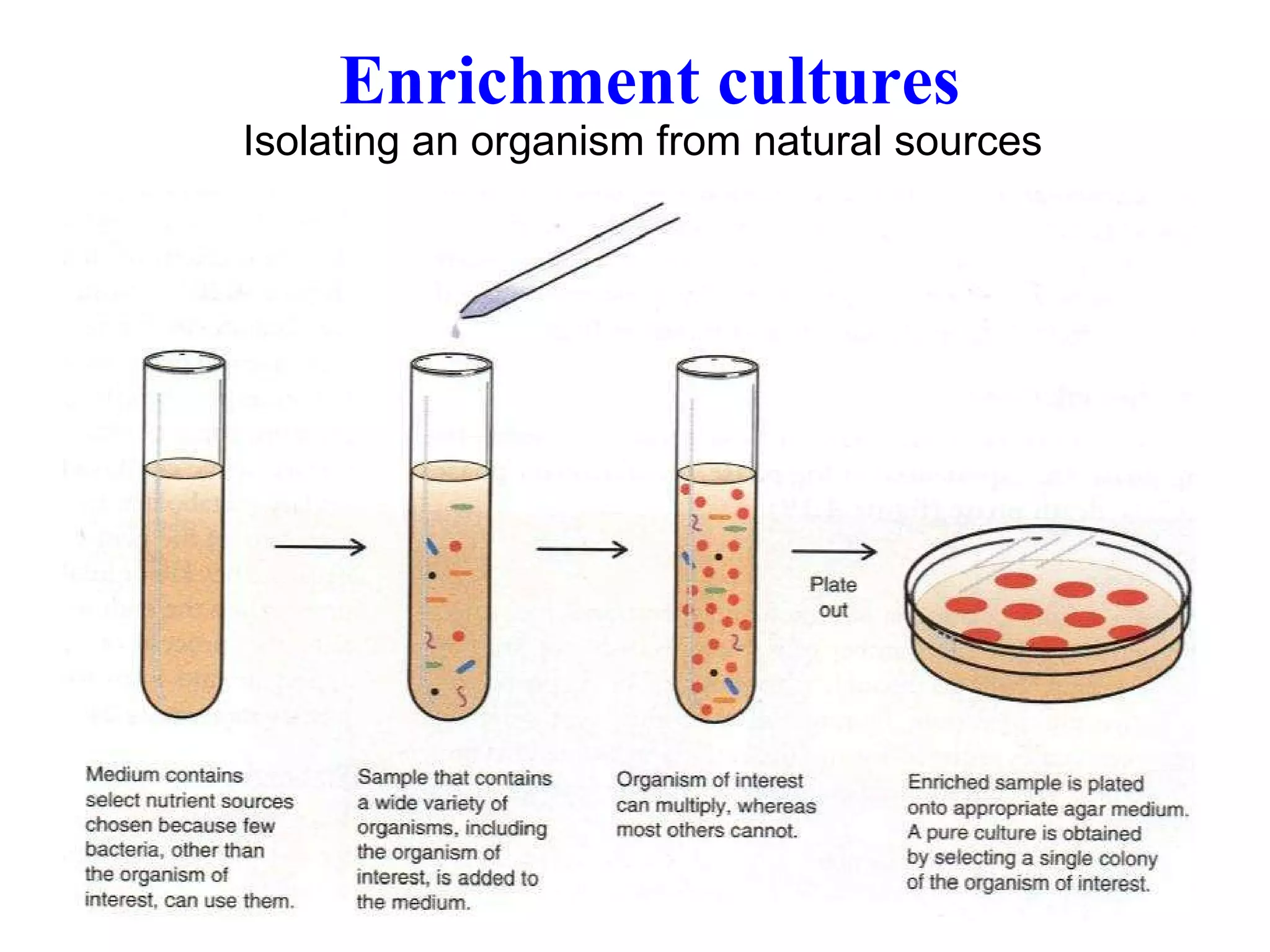 Enrichment cultures
Isolating an organism from natural sources

Plate out

Medium contains select nutrient sources chosen because few bacteria, other than the organism of interest, can use them.

Sample that contains a wide variety of organisms, including the organism of interest, is added to the medium.

Organism of interest can multiply, whereas most others cannot.

Enriched sample is plated onto appropriate agar medium. A pure culture is obtained by selecting a single colony of the organism of interest.